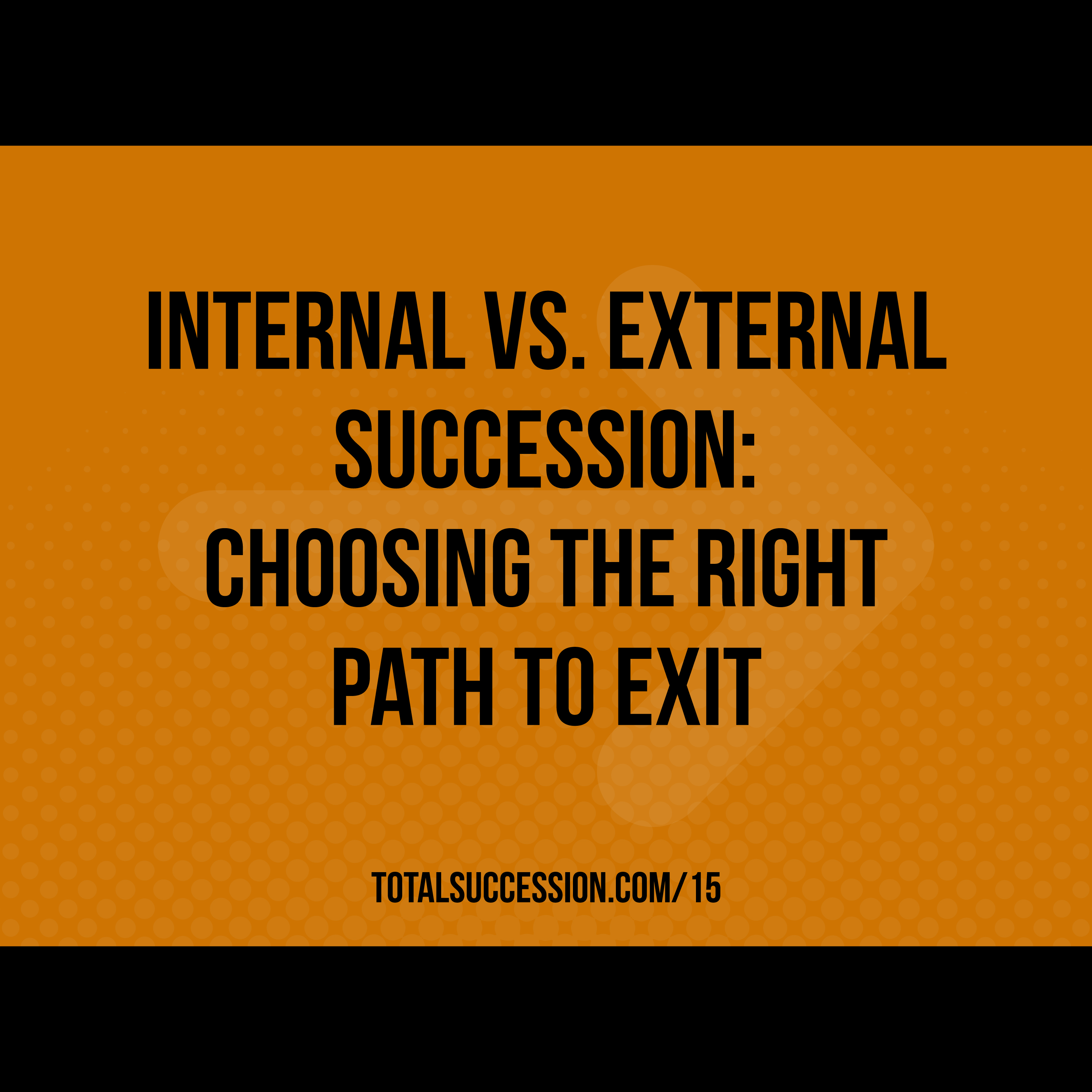 INTERNAL VS. EXTERNAL SUCCESSION: CHOOSING THE RIGHT PATH TO EXIT

TOTALSUCCESSION.COM/15